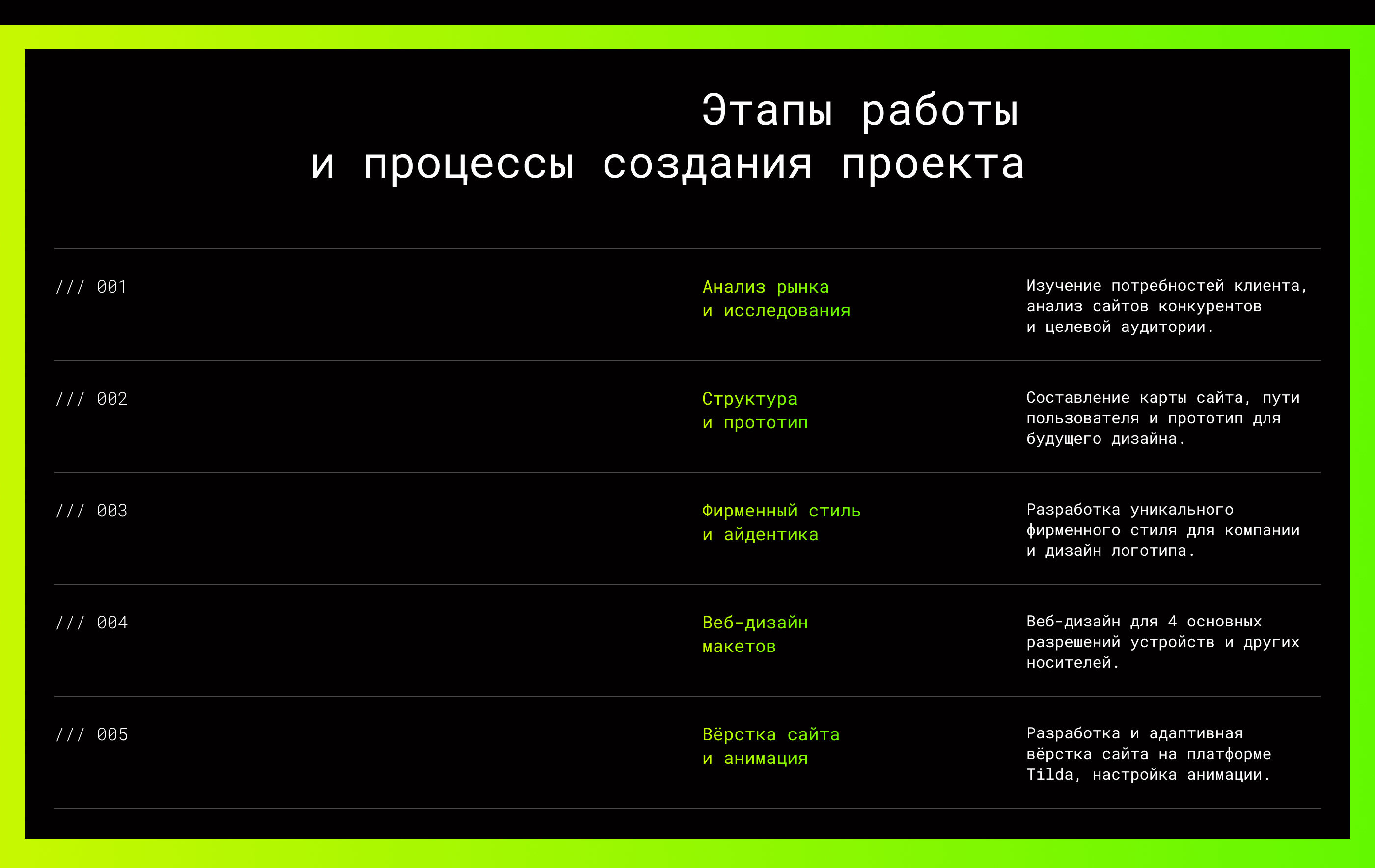 Этапы работы
и процессы создания проекта

| | | |
|---|---|---|
| /// 001 | Анализ рынка и исследования | Изучение потребностей клиента, анализ сайтов конкурентов и целевой аудитории. |
| /// 002 | Структура и прототип | Составление карты сайта, пути пользователя и прототип для будущего дизайна. |
| /// 003 | Фирменный стиль и айдентика | Разработка уникального фирменного стиля для компании и дизайн логотипа. |
| /// 004 | Веб-дизайн макетов | Веб-дизайн для 4 основных разрешений устройств и других носителей. |
| /// 005 | Вёрстка сайта и анимация | Разработка и адаптивная вёрстка сайта на платформе Tilda, настройка анимации. |